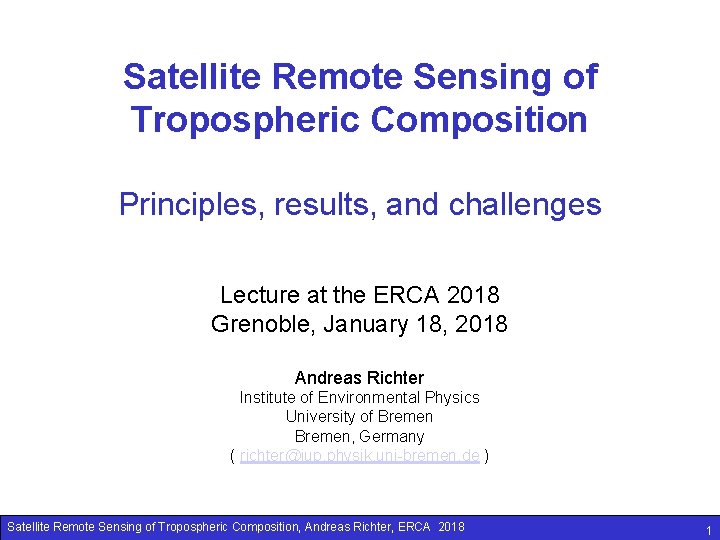 Satellite Remote Sensing of Tropospheric Composition

Principles, results, and challenges

Lecture at the ERCA 2018
Grenoble, January 18, 2018

Andreas Richter
Institute of Environmental Physics
University of Bremen
Bremen, Germany
( richter@iup.physik.uni-bremen.de )

Satellite Remote Sensing of Tropospheric Composition, Andreas Richter, ERCA 2018

1